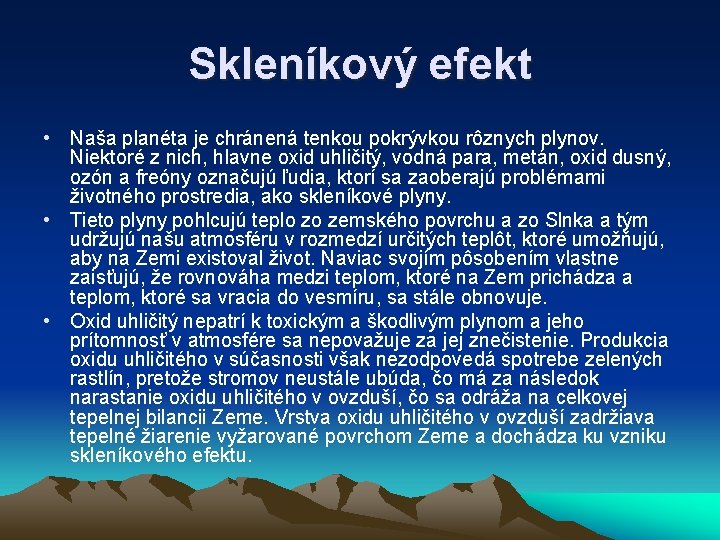 Skleníkový efekt

• Naša planéta je chránená tenkou pokrývkou rôznych plynov. Niektoré z nich, hlavne oxid uhličitý, vodná para, metán, oxid dusný, ozón a freóny označujú ľudia, ktorí sa zaoberajú problémami životného prostredia, ako skleníkové plyny.

• Tieto plyny pohlcujú teplo zo zemského povrchu a zo Slnka a tým udržujú našu atmosféru v rozmedzí určitých teplôt, ktoré umožňujú, aby na Zemi existoval život. Naviac svojím pôsobením vlastne zaisťujú, že rovnováha medzi teplom, ktoré na Zem prichádza a teplom, ktoré sa vracia do vesmíru, sa stále obnovuje.

• Oxid uhličitý nepatrí k toxickým a škodlivým plynom a jeho prítomnosť v atmosfére sa nepovažuje za jej znečistenie. Produkcia oxidu uhličitého v súčasnosti však nezodpovedá spotrebe zelených rastlín, pretože stromov neustále ubúda, čo má za následok narastanie oxidu uhličitého v ovzduší, čo sa odráža na celkovej tepelnej bilancii Zeme. Vrstva oxidu uhličitého v ovzduší zadržiava tepelné žiarenie vyžarované povrchom Zeme a dochádza ku vzniku skleníkového efektu.